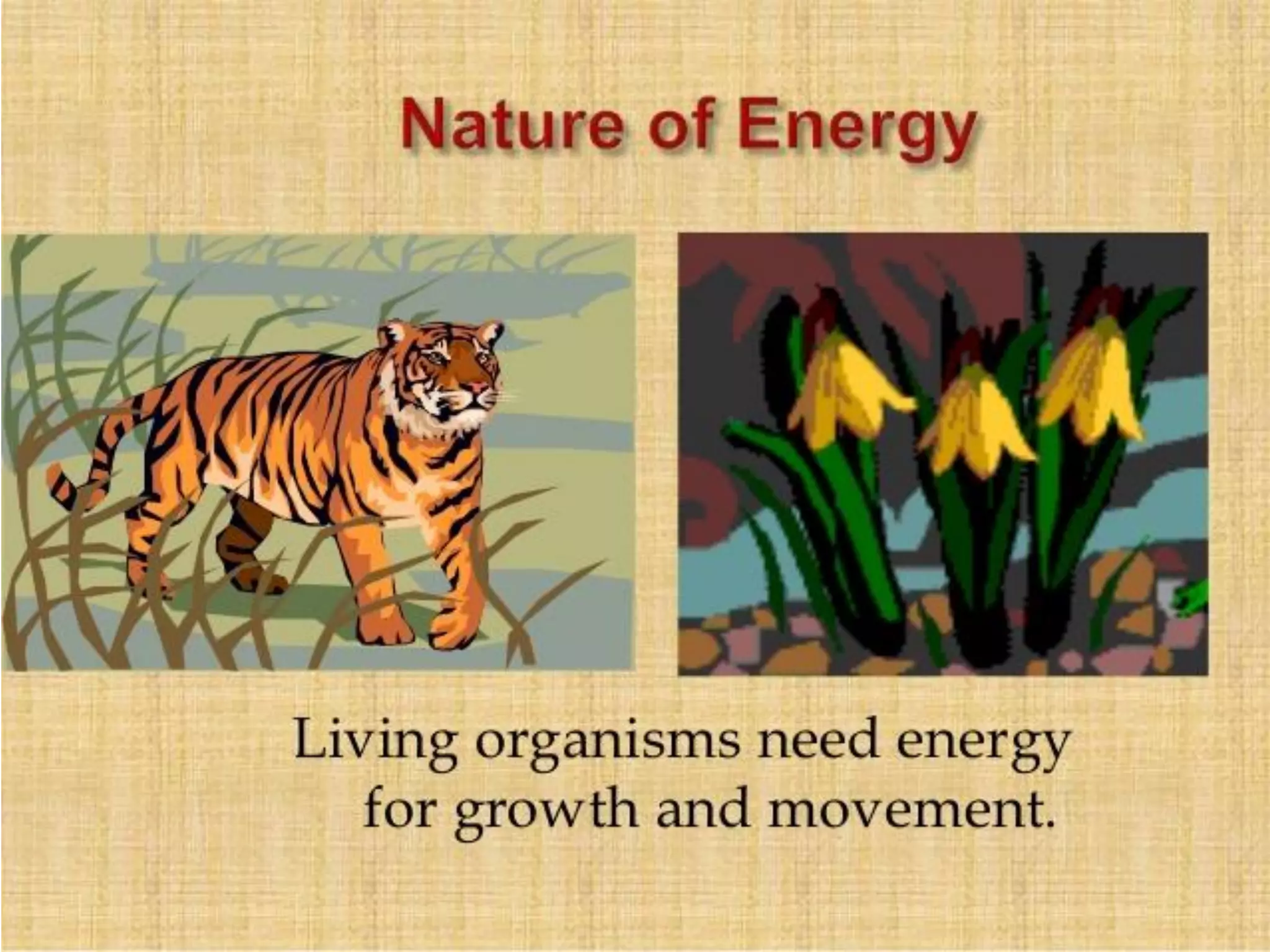 Nature of Energy

Living organisms need energy for growth and movement.